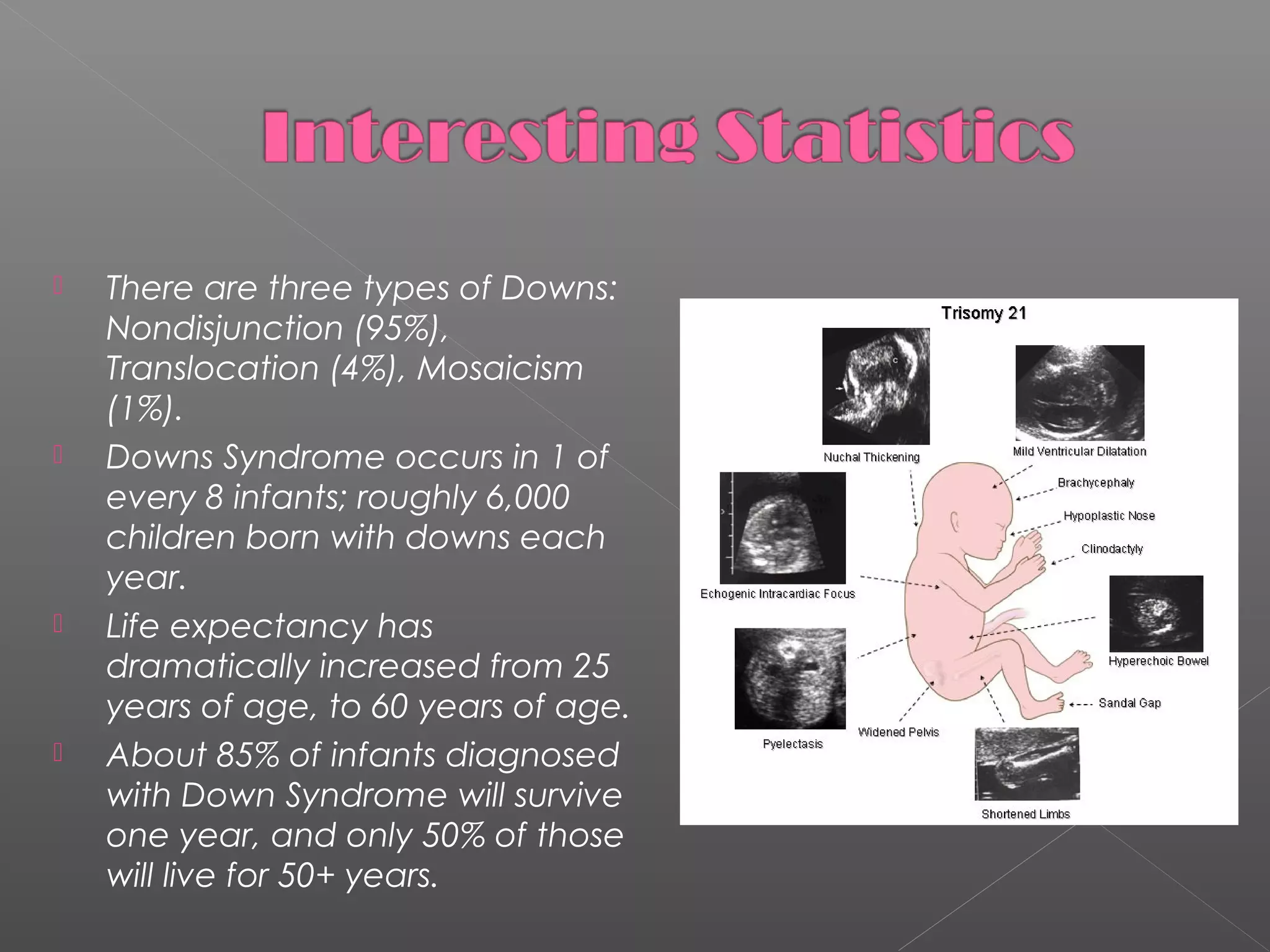 Interesting Statistics

There are three types of Downs: Nondisjunction (95%), Translocation (4%), Mosaicism (1%).

Downs Syndrome occurs in 1 of every 8 infants; roughly 6,000 children born with downs each year.

Life expectancy has dramatically increased from 25 years of age, to 60 years of age.

About 85% of infants diagnosed with Down Syndrome will survive one year, and only 50% of those will live for 50+ years.

Trisomy 21

Nuchal Thickening

Mild Ventricular Dilatation

Brachycephaly

Hypoplastic Nose

Clinodactyly

Echogenic Intracardiac Focus

Hyperechoic Bowel

Sandal Gap

Pyelectasis

Widened Pelvis

Shortened Limbs